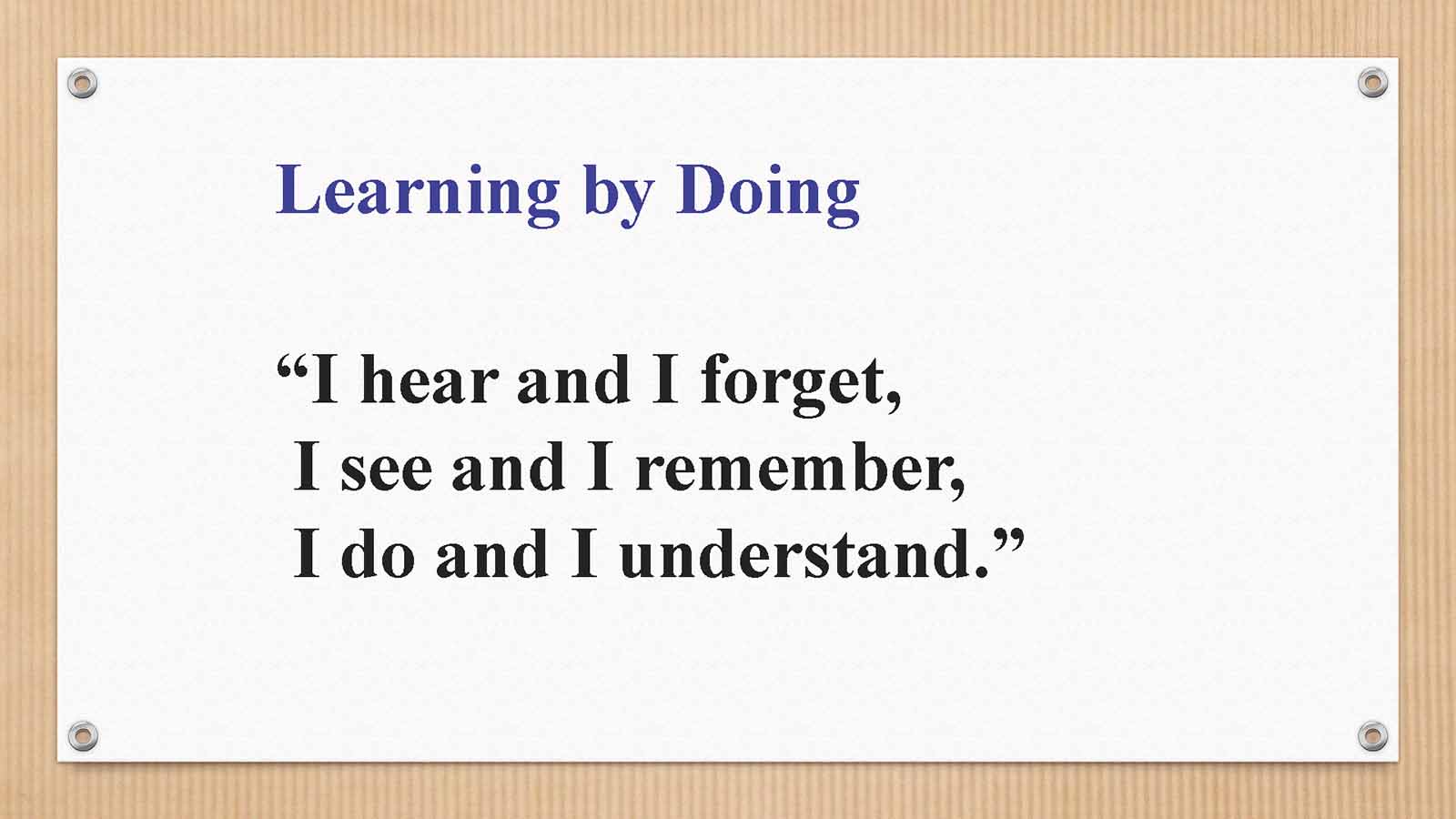 Learning by Doing

“I hear and I forget,
I see and I remember,
I do and I understand.”